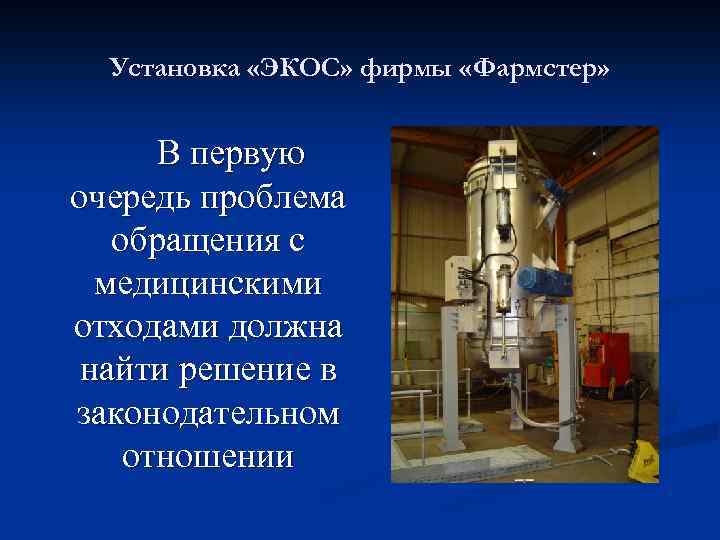 Установка «ЭКОС» фирмы «Фармстер»

В первую очередь проблема обращения с медицинскими отходами должна найти решение в законодательном отношении